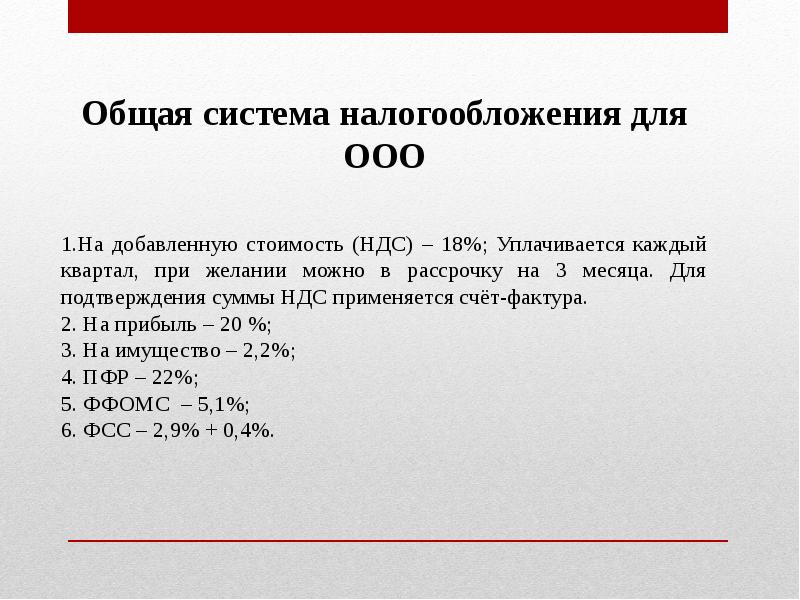 Общая система налогообложения для ООО

1.На добавленную стоимость (НДС) – 18%; Уплачивается каждый квартал, при желании можно в рассрочку на 3 месяца. Для подтверждения суммы НДС применяется счёт-фактура.
2. На прибыль – 20 %;
3. На имущество – 2,2%;
4. ПФР – 22%;
5. ФФОМС – 5,1%;
6. ФСС – 2,9% + 0,4%.